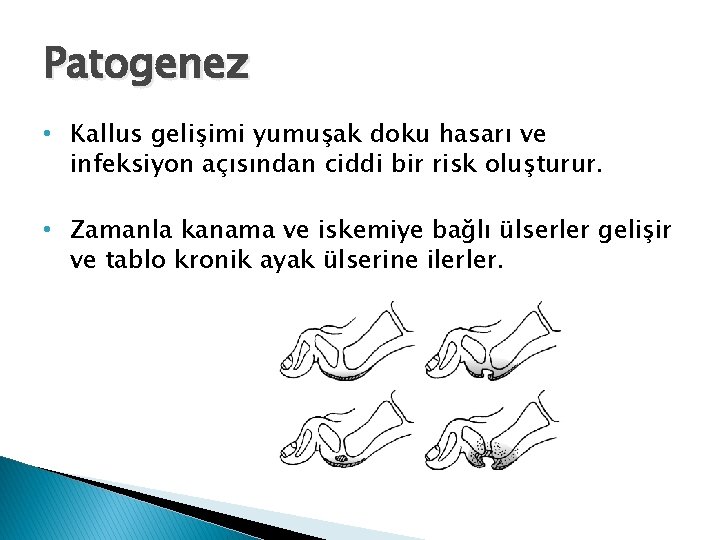 Patogenez

• Kallus gelişimi yumuşak doku hasarı ve infeksiyon açısından ciddi bir risk oluşturur.

• Zamanla kanama ve iskemiye bağlı ülserler gelişir ve tablo kronik ayak ülserine ilerler.